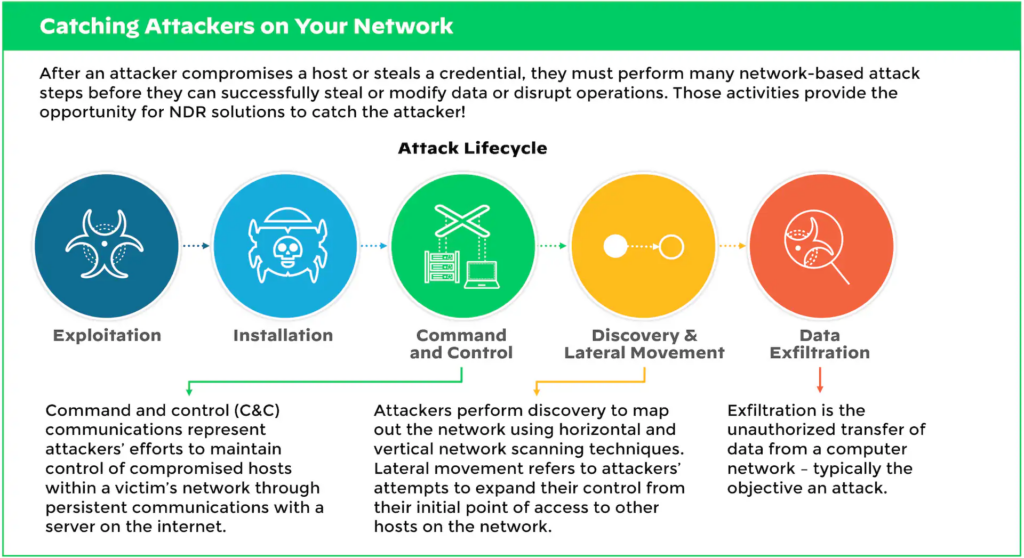 Catching Attackers on Your Network

After an attacker compromises a host or steals a credential, they must perform many network-based attack steps before they can successfully steal or modify data or disrupt operations. Those activities provide the opportunity for NDR solutions to catch the attacker!

Attack Lifecycle

Exploitation

Installation

Command and Control

Discovery & Lateral Movement

Data Exfiltration

Command and control (C&C) communications represent attackers' efforts to maintain control of compromised hosts within a victim's network through persistent communications with a server on the internet.

Attackers perform discovery to map out the network using horizontal and vertical network scanning techniques. Lateral movement refers to attackers' attempts to expand their control from their initial point of access to other hosts on the network.

Exfiltration is the unauthorized transfer of data from a computer network – typically the objective an attack.